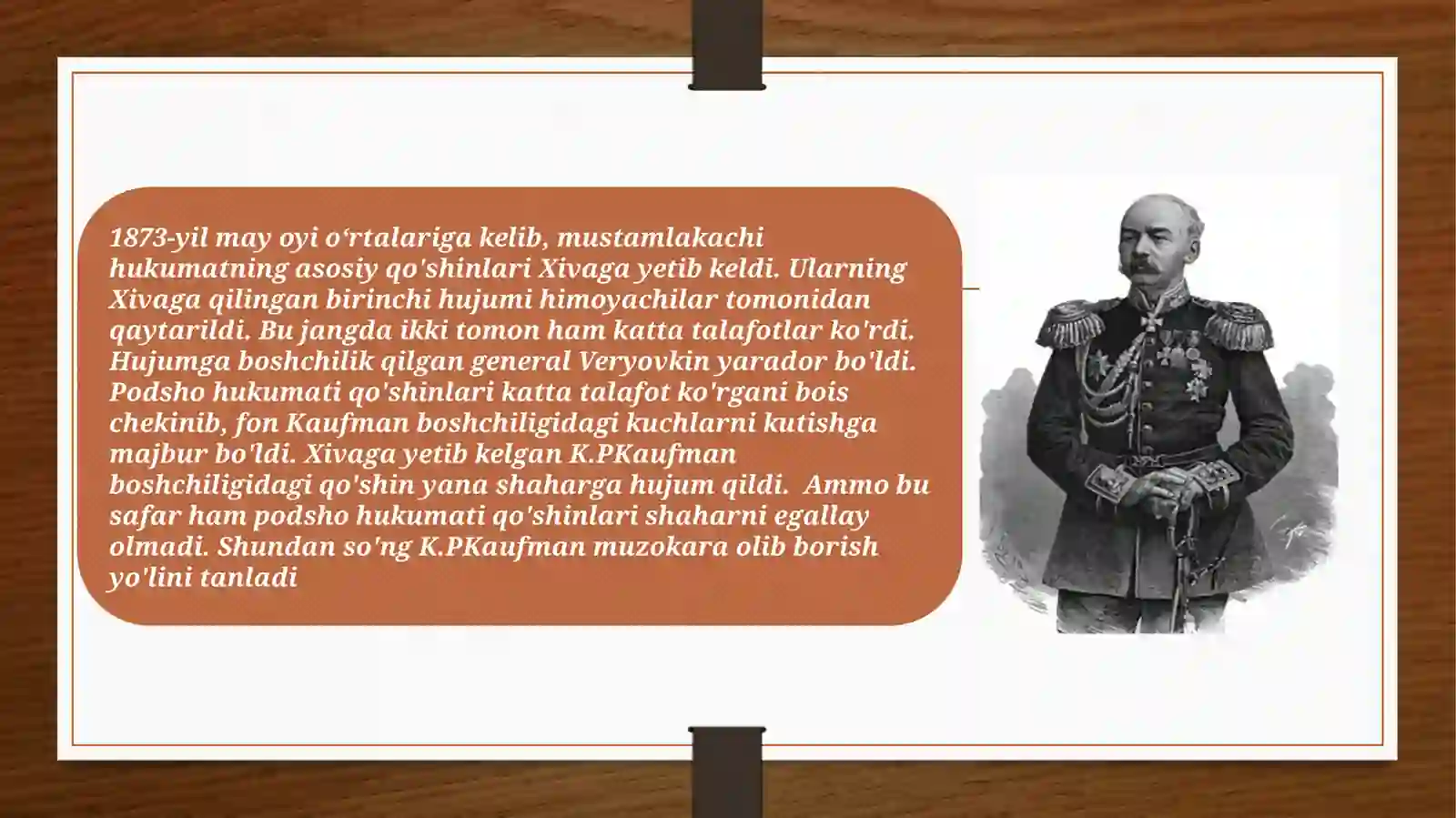 1873-yil may oyi o‘rtalariga kelib, mustamlakachi hukumatning asosiy qo'shinlari Xivaga yetib keldi. Ularning Xivaga qilingan birinchi hujumi himoyachilar tomonidan qaytarildi. Bu jangda ikki tomon ham katta talafotlar ko'rdi. Hujumga boshchilik qilgan general Veryovkin yarador bo'ldi. Podsho hukumati qo'shinlari katta talafot ko'rgani bois chekinib, fon Kaufman boshchiligidagi kuchlarni kutishga majbur bo'ldi. Xivaga yetib kelgan K.PKaufman boshchiligidagi qo'shin yana shaharga hujum qildi. Ammo bu safar ham podsho hukumati qo'shinlari shaharni egallay olmadi. Shundan so'ng K.PKaufman muzokara olib borish yo'lini tanladi